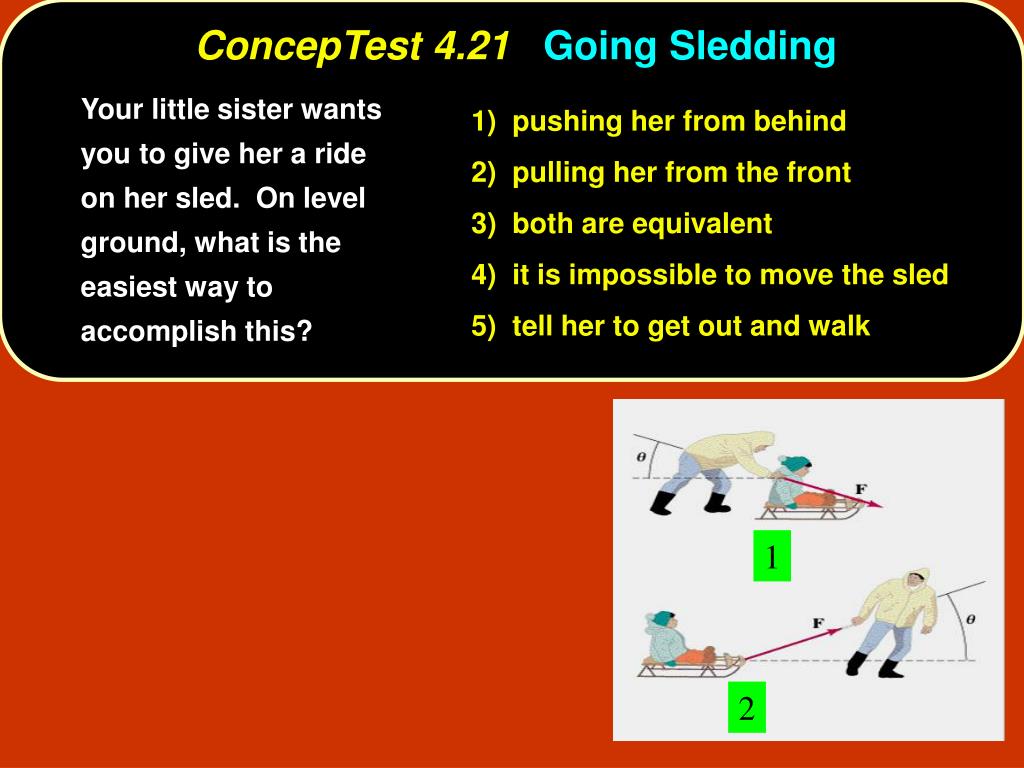 ConcepTest 4.21 Going Sledding

Your little sister wants you to give her a ride on her sled. On level ground, what is the easiest way to accomplish this?

1) pushing her from behind
2) pulling her from the front
3) both are equivalent
4) it is impossible to move the sled
5) tell her to get out and walk

$\theta$

F

1

F

$\theta$

2